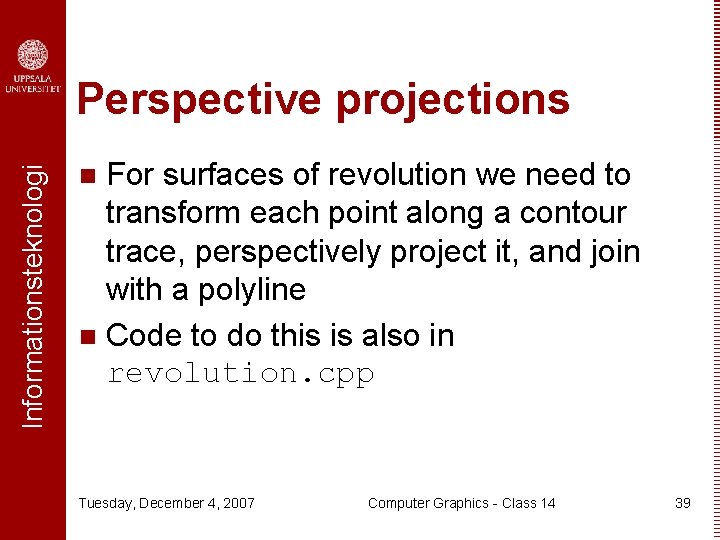 UPPSALA UNIVERSITET

Informationsteknologi

Perspective projections

For surfaces of revolution we need to transform each point along a contour trace, perspectively project it, and join with a polyline

Code to do this is also in revolution.cpp

Tuesday, December 4, 2007

Computer Graphics - Class 14

39